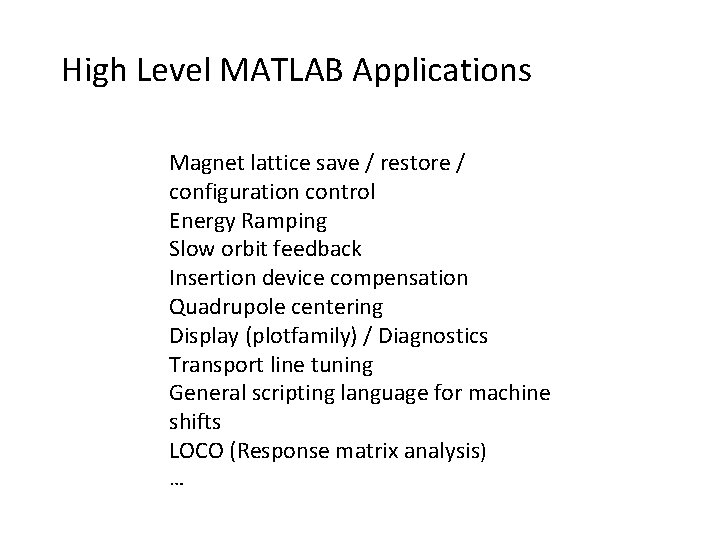 High Level MATLAB Applications

Magnet lattice save / restore / configuration control
Energy Ramping
Slow orbit feedback
Insertion device compensation
Quadrupole centering
Display (plotfamily) / Diagnostics
Transport line tuning
General scripting language for machine shifts
LOCO (Response matrix analysis)
…